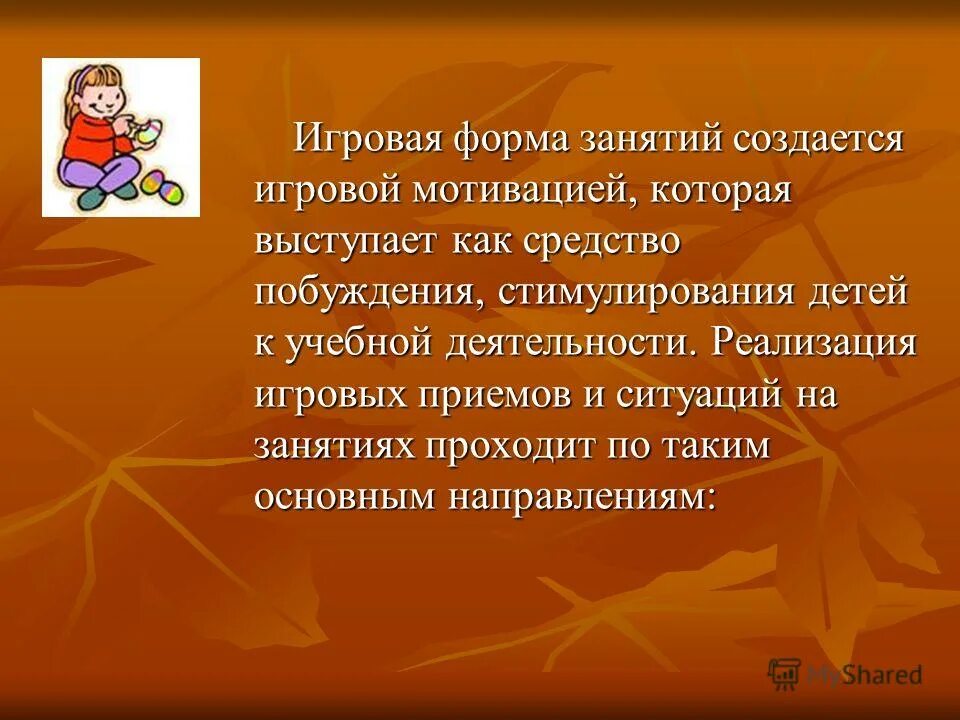 Игровая форма занятий создается игровой мотивацией, которая выступает как средство побуждения, стимулирования детей к учебной деятельности. Реализация игровых приемов и ситуаций на занятиях проходит по таким основным направлениям:

MyShared